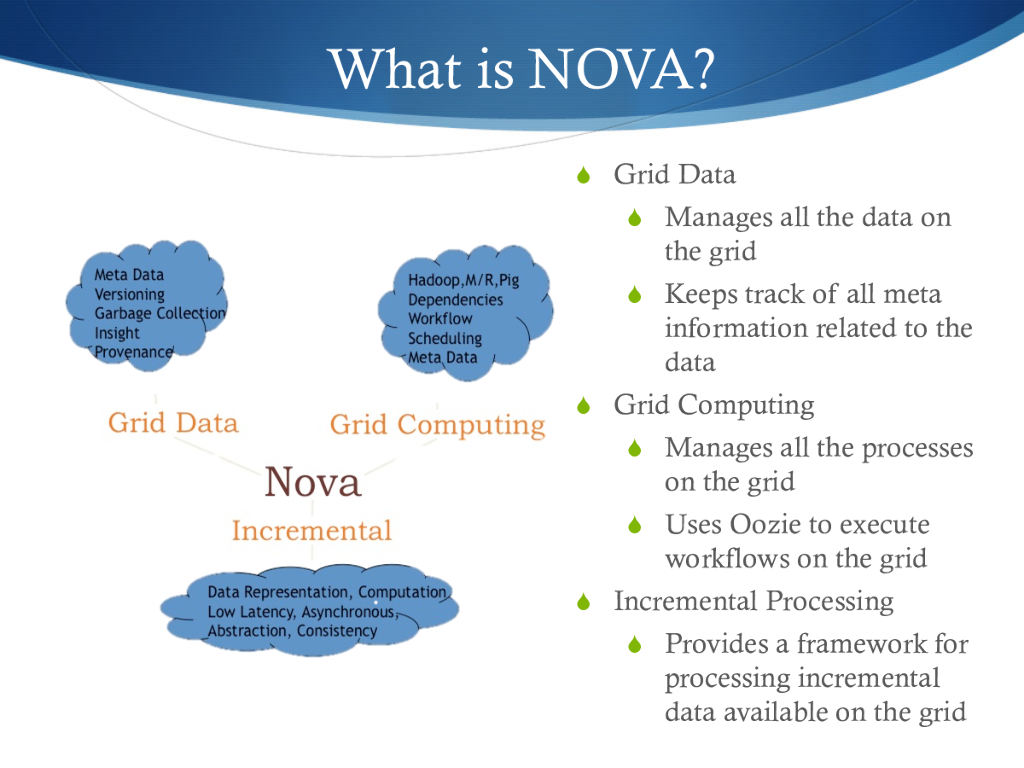 What is NOVA?

Meta Data
Versioning
Garbage Collection
Insight
Provenance

Hadoop,M/R,Pig
Dependencies
Workflow
Scheduling
Meta Data

Grid Data

Grid Computing

Nova

Incremental

Data Representation, Computation
Low Latency, Asynchronous,
Abstraction, Consistency

Grid Data
Manages all the data on the grid
Keeps track of all meta information related to the data
Grid Computing
Manages all the processes on the grid
Uses Oozie to execute workflows on the grid
Incremental Processing
Provides a framework for processing incremental data available on the grid